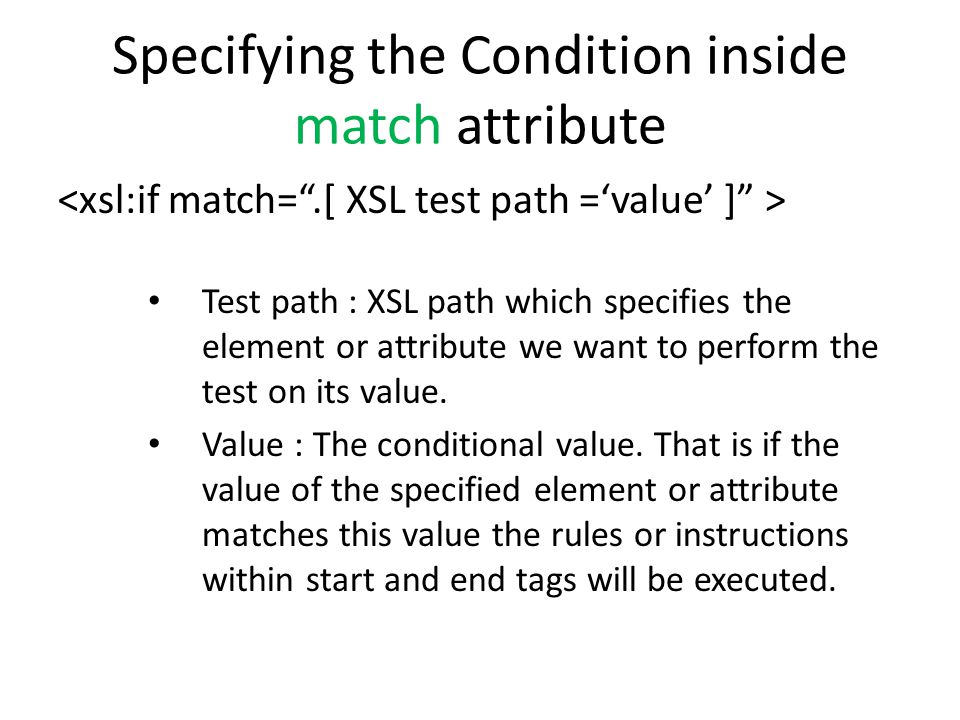 Specifying the Condition inside match attribute

<xsl:if match=“.[ XSL test path =‘value’ ]” >

• Test path : XSL path which specifies the element or attribute we want to perform the test on its value.

• Value : The conditional value. That is if the value of the specified element or attribute matches this value the rules or instructions within start and end tags will be executed.